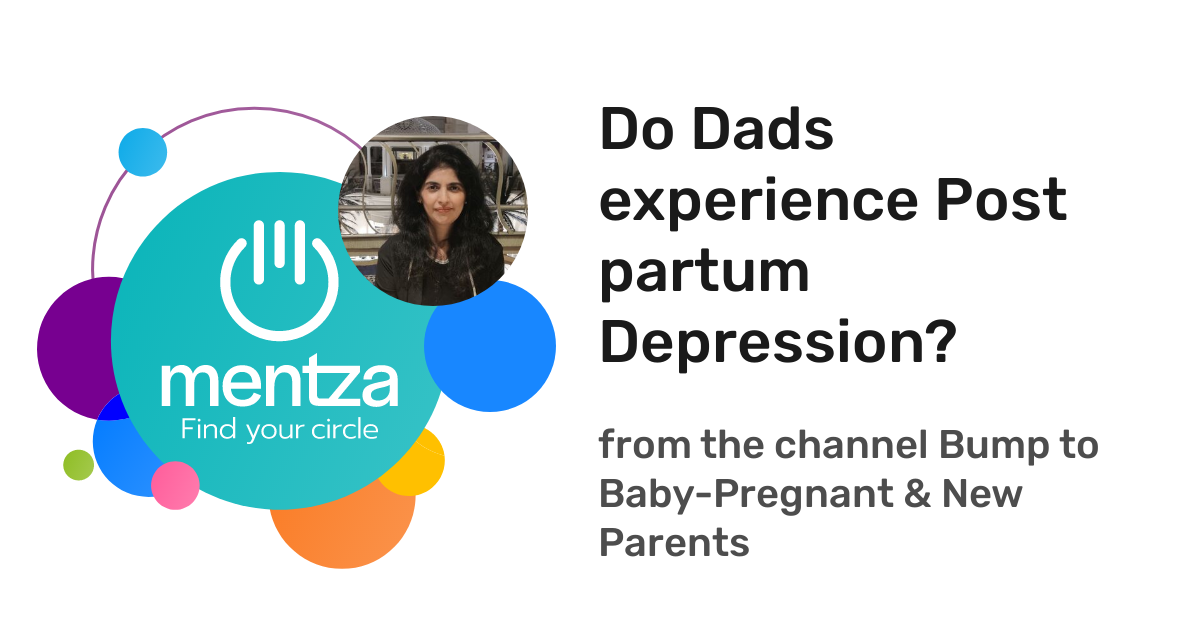 mentza
Find your circle

Do Dads experience Post partum Depression?

from the channel Bump to Baby-Pregnant & New Parents